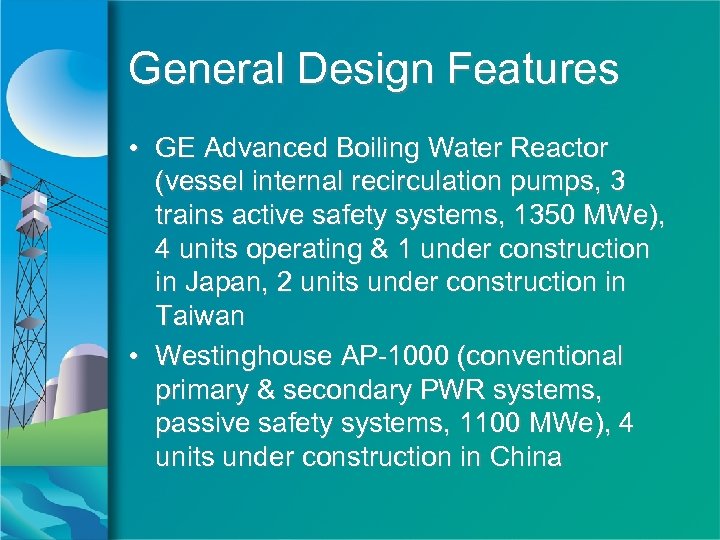 General Design Features

• GE Advanced Boiling Water Reactor (vessel internal recirculation pumps, 3 trains active safety systems, 1350 MWe), 4 units operating & 1 under construction in Japan, 2 units under construction in Taiwan

• Westinghouse AP-1000 (conventional primary & secondary PWR systems, passive safety systems, 1100 MWe), 4 units under construction in China